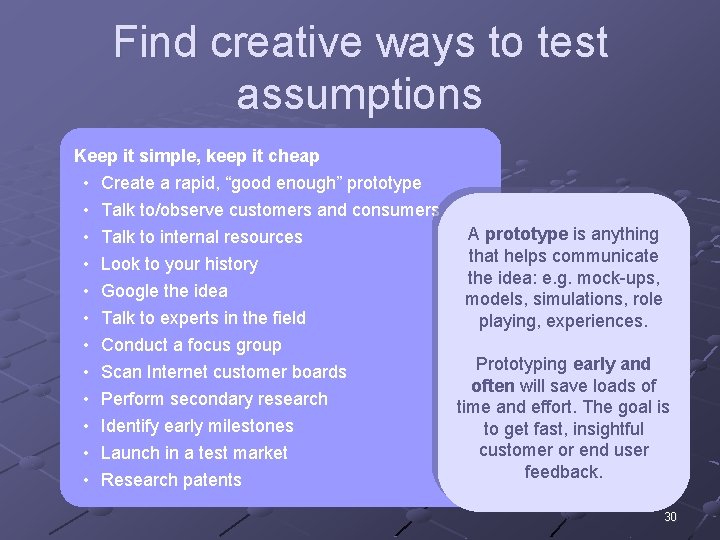 Find creative ways to test assumptions

Keep it simple, keep it cheap
• Create a rapid, “good enough” prototype
• Talk to/observe customers and consumers
• Talk to internal resources
• Look to your history
• Google the idea
• Talk to experts in the field
• Conduct a focus group
• Scan Internet customer boards
• Perform secondary research
• Identify early milestones
• Launch in a test market
• Research patents

A prototype is anything that helps communicate the idea: e.g. mock-ups, models, simulations, role playing, experiences.

Prototyping early and often will save loads of time and effort. The goal is to get fast, insightful customer or end user feedback.

30